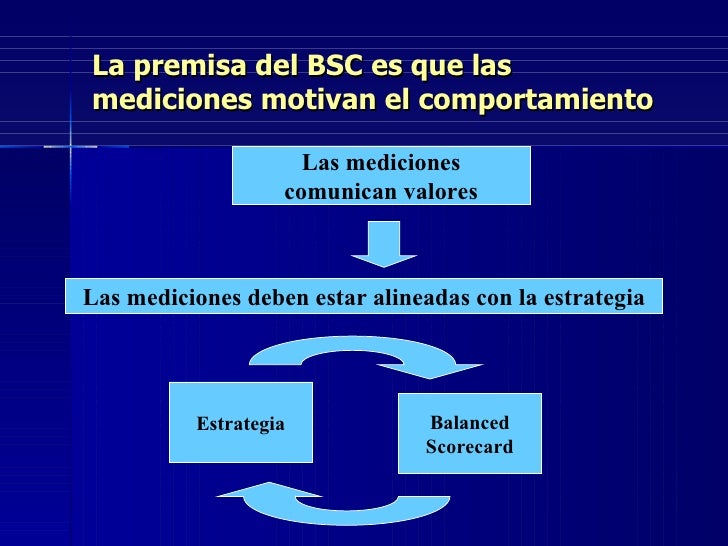 La premisa del BSC es que las mediciones motivan el comportamiento

Las mediciones comunican valores

Las mediciones deben estar alineadas con la estrategia

Estrategia

Balanced Scorecard